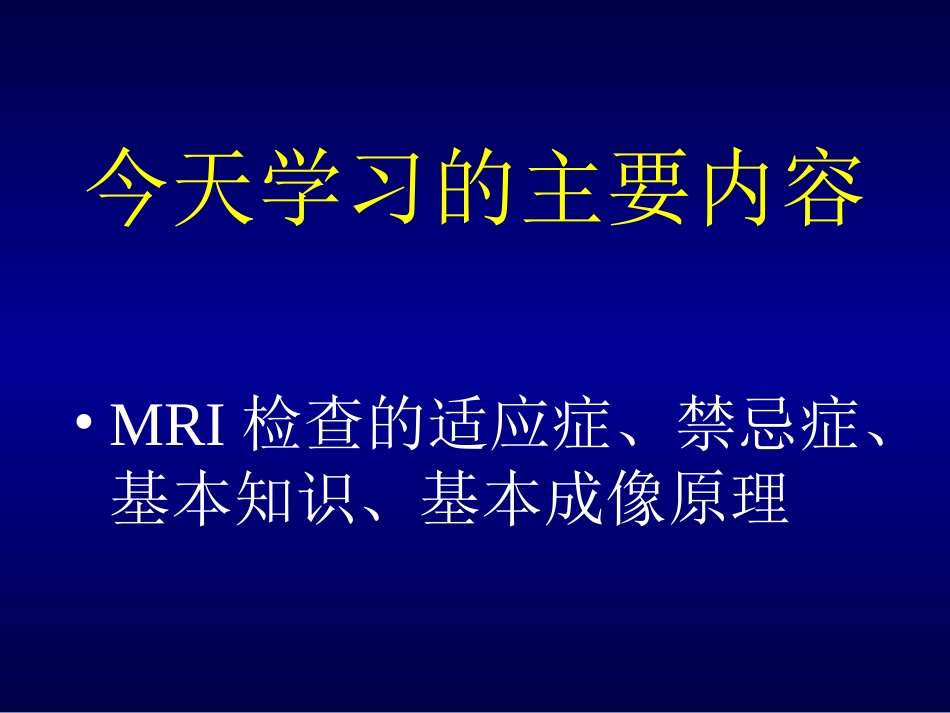 今天学习的主要内容

• MRI 检查的适应症、禁忌症、基本知识、基本成像原理